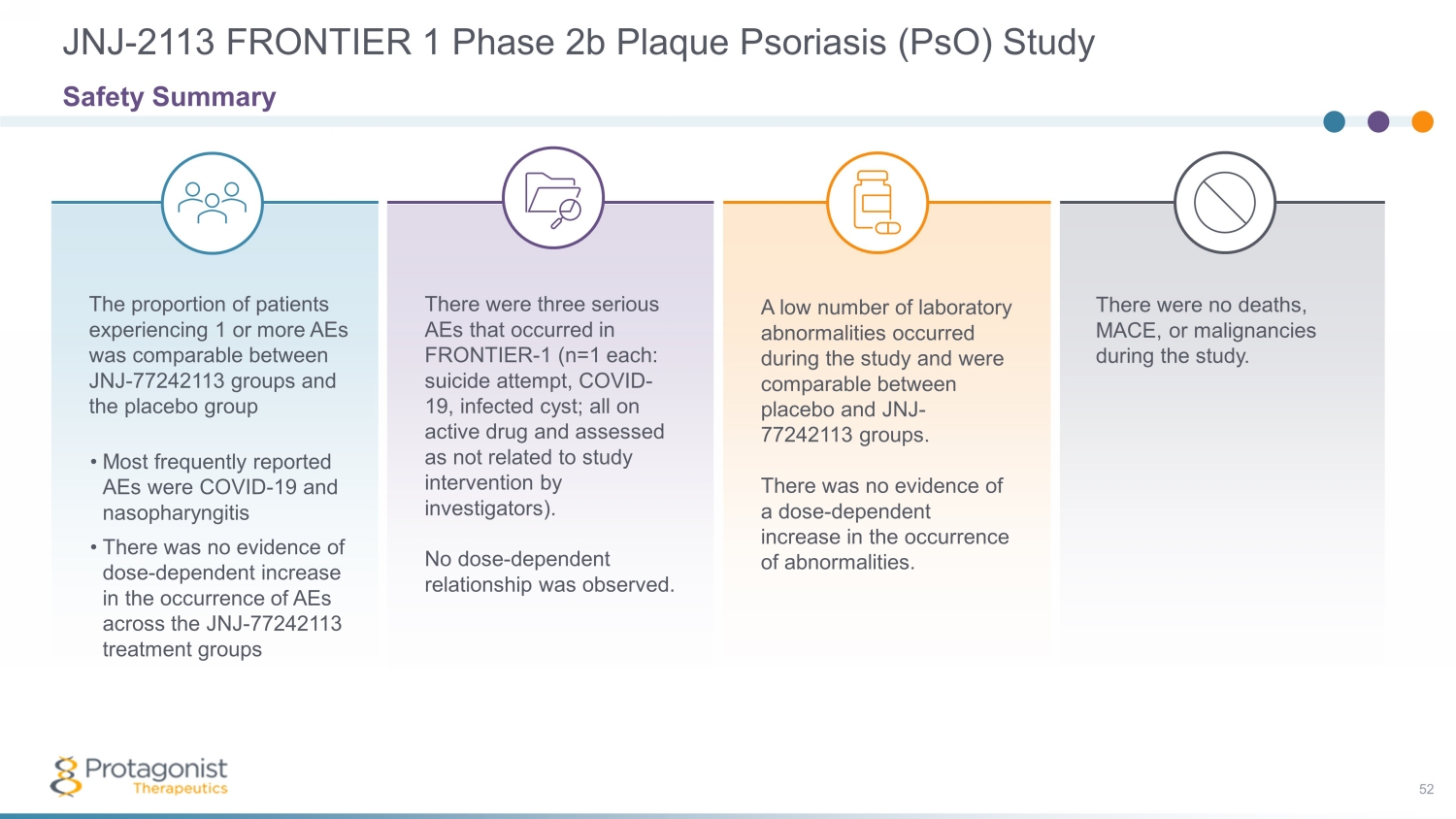 JNJ-2113 FRONTIER 1 Phase 2b Plaque Psoriasis (PsO) Study

Safety Summary

The proportion of patients experiencing 1 or more AEs was comparable between JNJ-77242113 groups and the placebo group

• Most frequently reported AEs were COVID-19 and nasopharyngitis

• There was no evidence of dose-dependent increase in the occurrence of AEs across the JNJ-77242113 treatment groups

There were three serious AEs that occurred in FRONTIER-1 (n=1 each: suicide attempt, COVID-19, infected cyst; all on active drug and assessed as not related to study intervention by investigators).

No dose-dependent relationship was observed.

A low number of laboratory abnormalities occurred during the study and were comparable between placebo and JNJ-77242113 groups.

There was no evidence of a dose-dependent increase in the occurrence of abnormalities.

There were no deaths, MACE, or malignancies during the study.

Protagonist Therapeutics

52